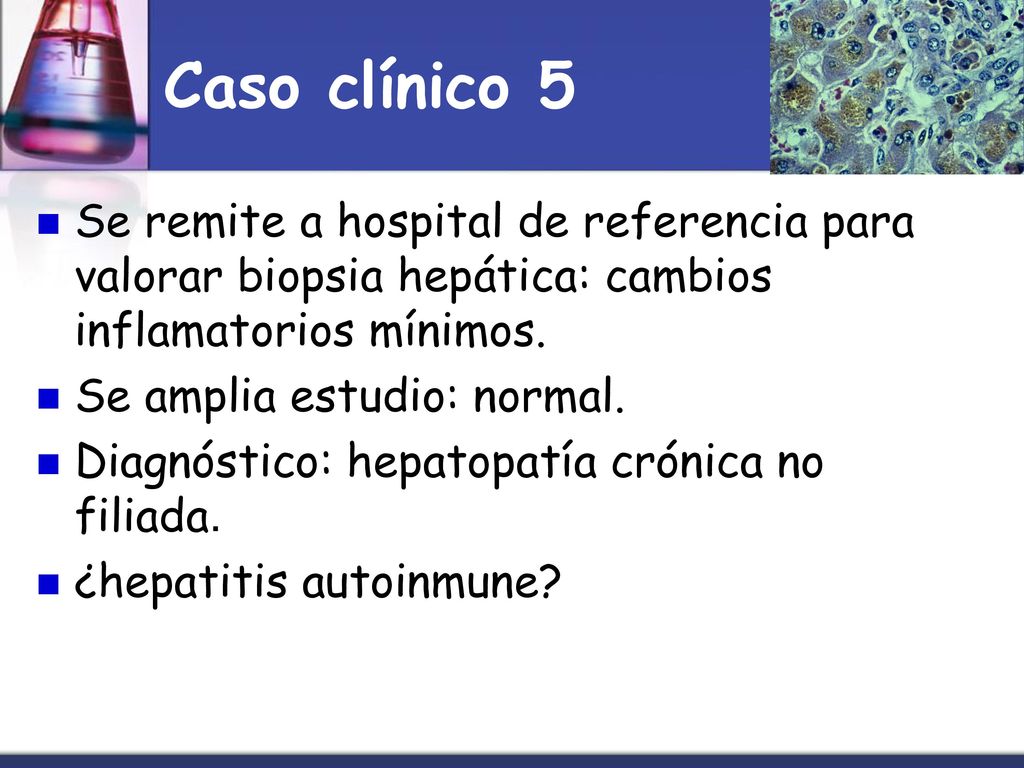 Caso clínico 5

Se remite a hospital de referencia para valorar biopsia hepática: cambios inflamatorios mínimos.

Se amplia estudio: normal.

Diagnóstico: hepatopatía crónica no filiada.

¿hepatitis autoinmune?